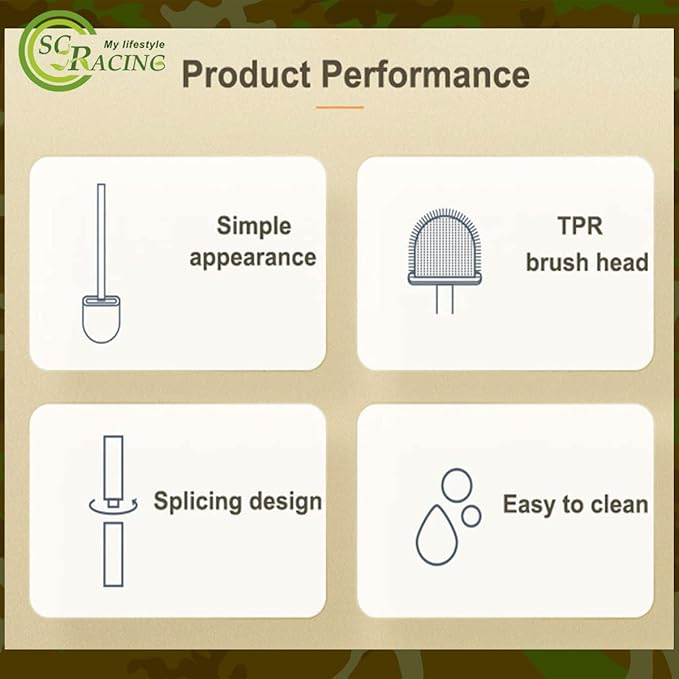 SC RACING My lifestyle

Product Performance

Simple appearance

TPR brush head

Splicing design

Easy to clean